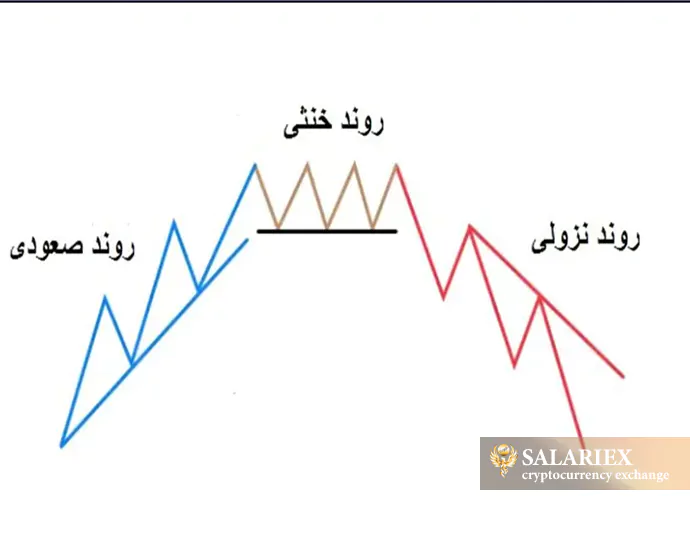 روند خنثی

روند صعودی

روند نزولی

SALARIEX
cryptocurrency exchange